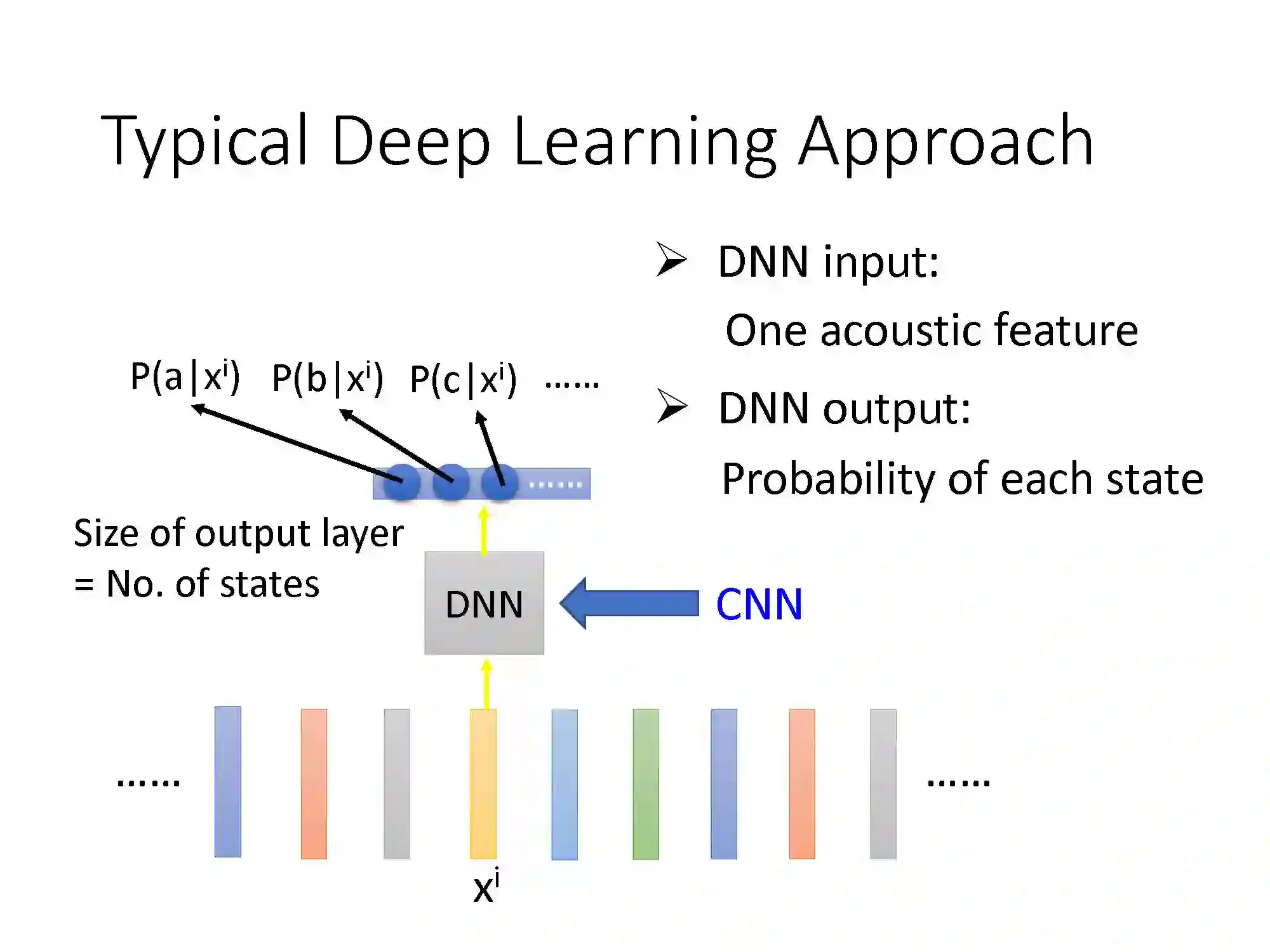 Typical Deep Learning Approach

➢ DNN input:
One acoustic feature

➢ DNN output:
Probability of each state

$P(a|x^i)$ $P(b|x^i)$ $P(c|x^i)$ ……

……

Size of output layer
= No. of states

DNN

CNN

……

……

$x^i$